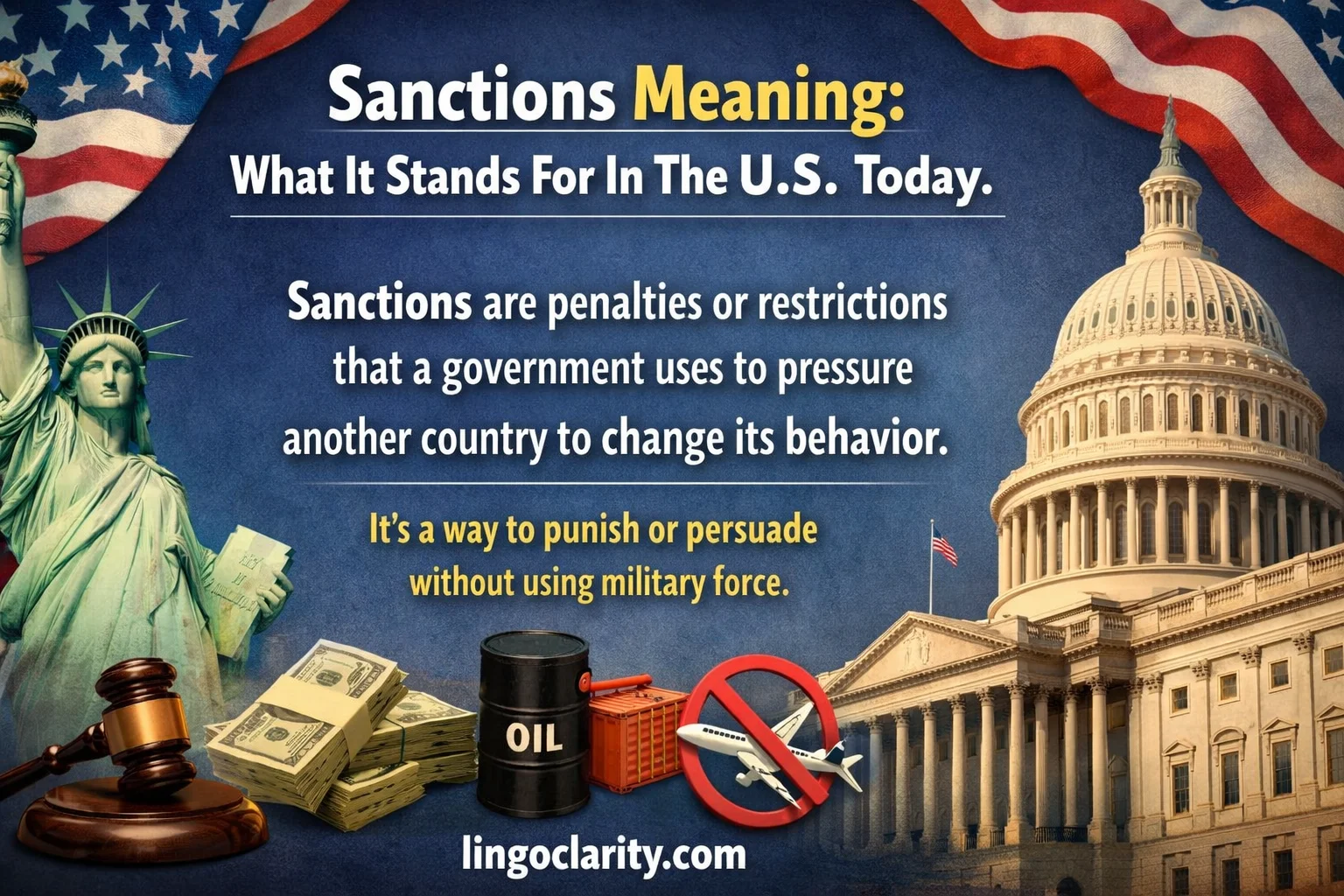 Sanctions Meaning:
What It Stands For In The U.S. Today.

Sanctions are penalties or restrictions that a government uses to pressure another country to change its behavior.

It's a way to punish or persuade without using military force.

OIL

lingoclarity.com